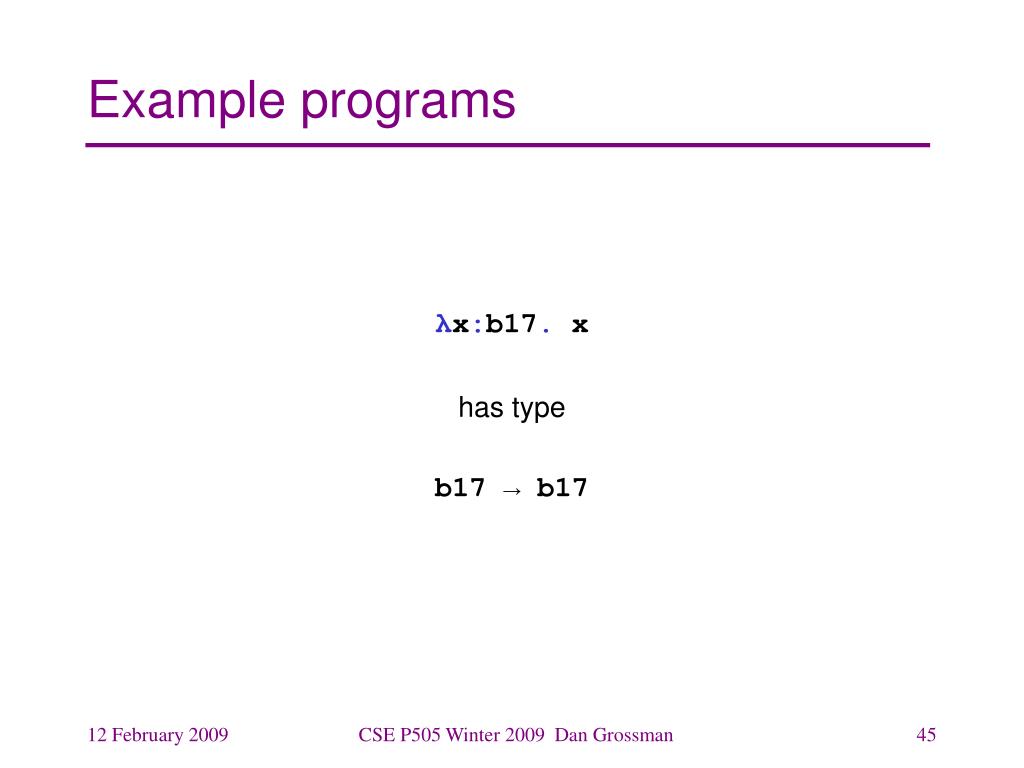 Example programs

λx:b17. x

has type

b17 → b17

12 February 2009

CSE P505 Winter 2009 Dan Grossman

45